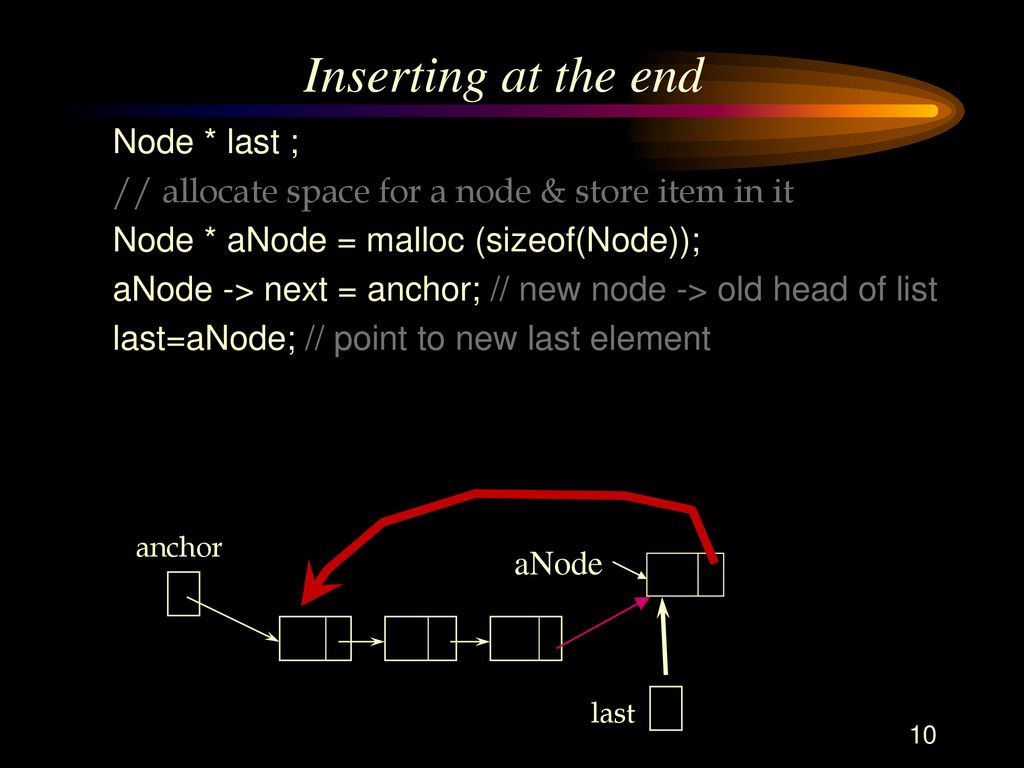 Inserting at the end

Node * last ;

// allocate space for a node & store item in it

Node * aNode = malloc (sizeof(Node));

aNode -> next = anchor; // new node -> old head of list

last=aNode; // point to new last element

anchor

aNode

last

10